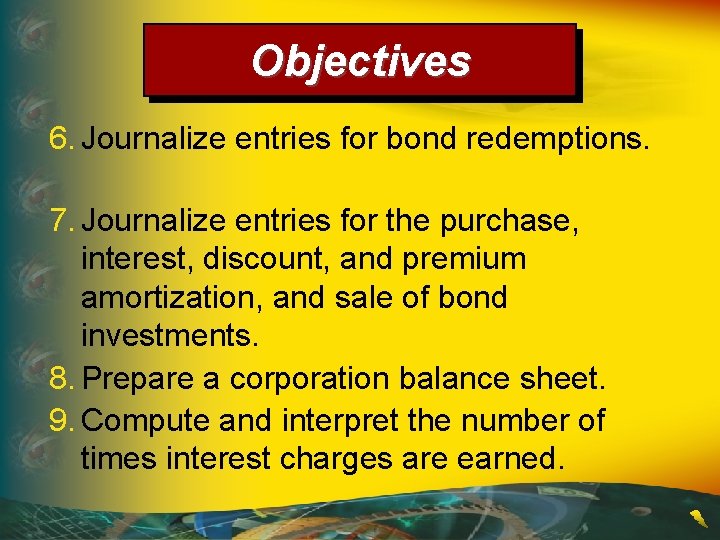 Objectives

6. Journalize entries for bond redemptions.

7. Journalize entries for the purchase, interest, discount, and premium amortization, and sale of bond investments.

8. Prepare a corporation balance sheet.

9. Compute and interpret the number of times interest charges are earned.